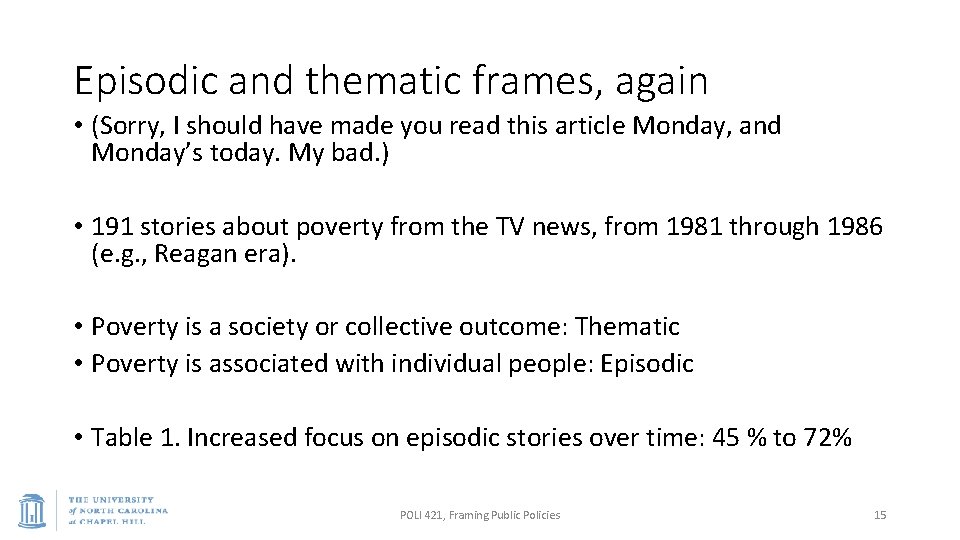 Episodic and thematic frames, again

• (Sorry, I should have made you read this article Monday, and Monday's today. My bad.)

• 191 stories about poverty from the TV news, from 1981 through 1986 (e.g., Reagan era).

• Poverty is a society or collective outcome: Thematic
• Poverty is associated with individual people: Episodic

• Table 1. Increased focus on episodic stories over time: 45 % to 72%

THE UNIVERSITY of NORTH CAROLINA at CHAPEL HILL

POLI 421, Framing Public Policies

15